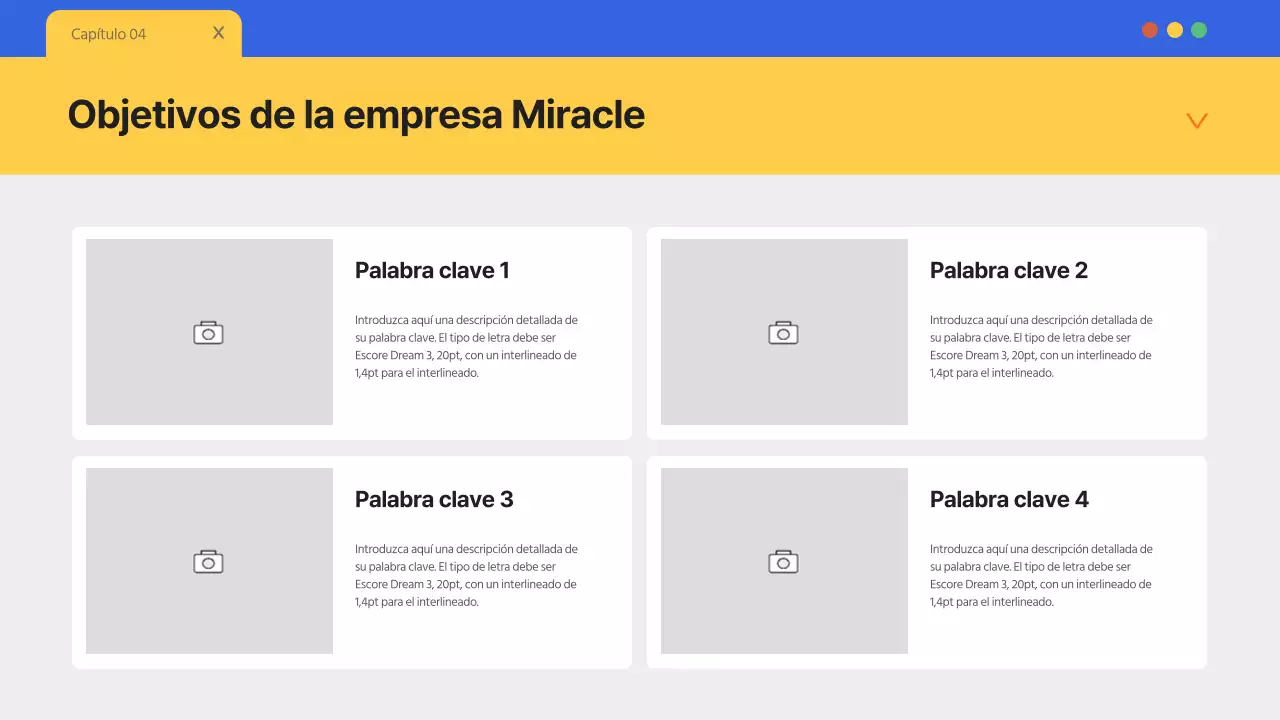 Capítulo 04 X

Objetivos de la empresa Miracle

Palabra clave 1

Introduzca aquí una descripción detallada de su palabra clave. El tipo de letra debe ser Escore Dream 3, 20pt, con un interlineado de 1,4pt para el interlineado.

Palabra clave 2

Introduzca aquí una descripción detallada de su palabra clave. El tipo de letra debe ser Escore Dream 3, 20pt, con un interlineado de 1,4pt para el interlineado.

Palabra clave 3

Introduzca aquí una descripción detallada de su palabra clave. El tipo de letra debe ser Escore Dream 3, 20pt, con un interlineado de 1,4pt para el interlineado.

Palabra clave 4

Introduzca aquí una descripción detallada de su palabra clave. El tipo de letra debe ser Escore Dream 3, 20pt, con un interlineado de 1,4pt para el interlineado.